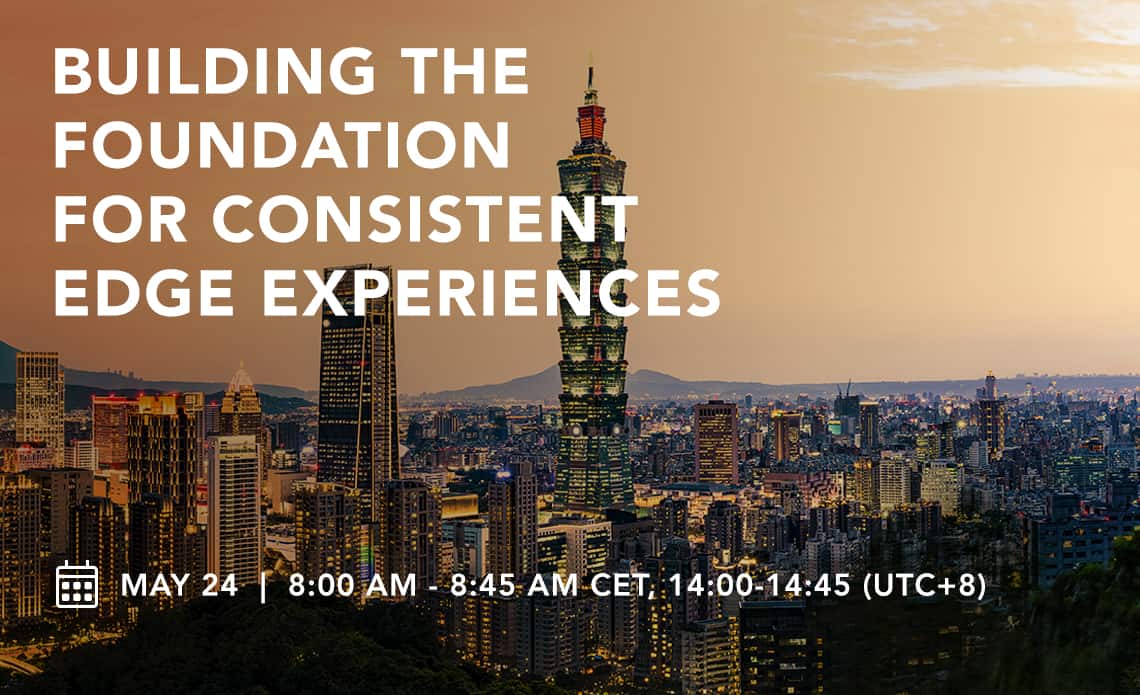 BUILDING THE FOUNDATION FOR CONSISTENT EDGE EXPERIENCES

MAY 24 | 8:00 AM - 8:45 AM CET, 14:00-14:45 (UTC+8)